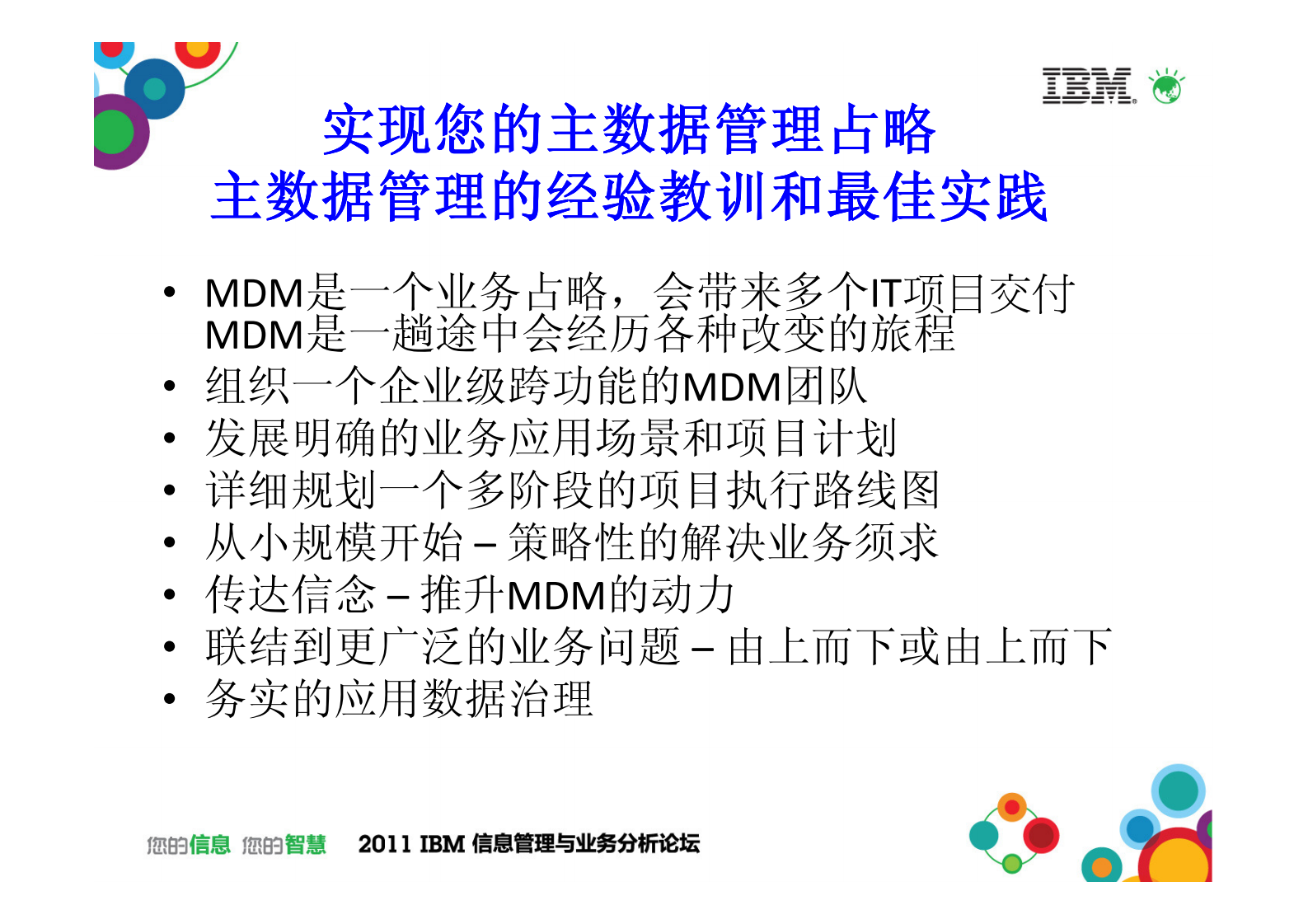 IBM

实现您的主数据管理占略
主数据管理的经验教训和最佳实践

• MDM是一个业务占略，会带来多个IT项目交付
MDM是一趟途中会经历各种改变的旅程
• 组织一个企业级跨功能的MDM团队
• 发展明确的业务应用场景和项目计划
• 详细规划一个多阶段的项目执行路线图
• 从小规模开始 – 策略性的解决业务须求
• 传达信念 – 推升MDM的动力
• 联结到更广泛的业务问题 – 由上而下或由上而下
• 务实的应用数据治理

您的信息 您的智慧 2011 IBM 信息管理与业务分析论坛